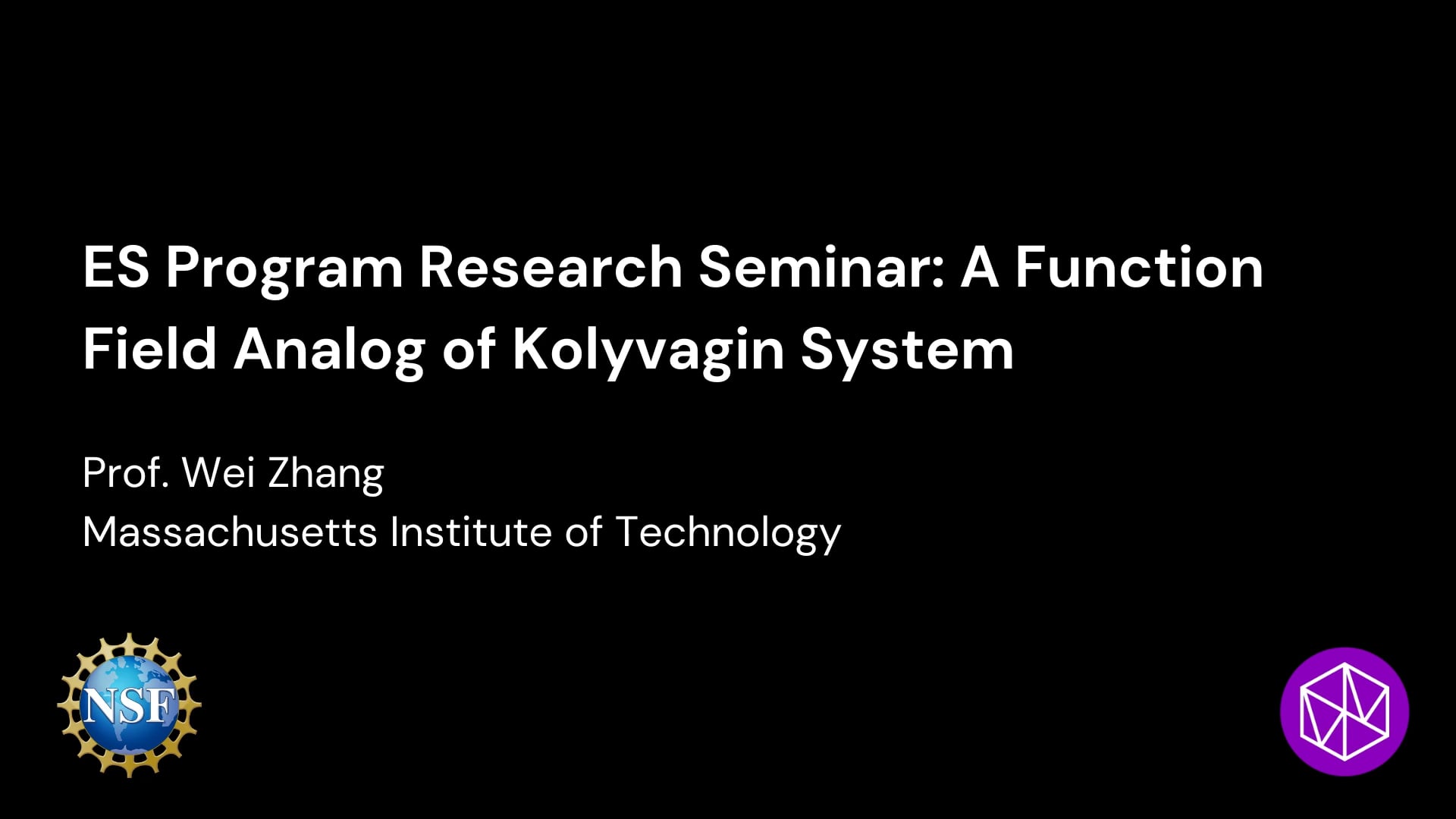 ES Program Research Seminar: A Function Field Analog of Kolyvagin System

Prof. Wei Zhang
Massachusetts Institute of Technology

NSF